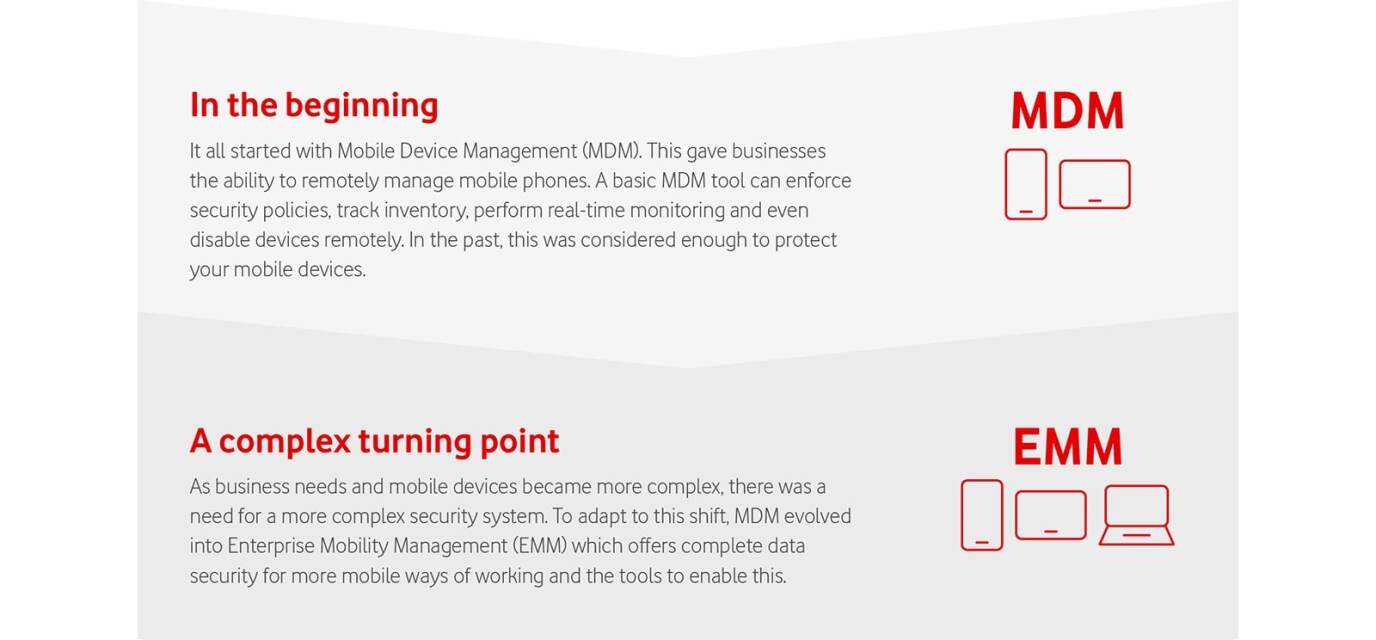 In the beginning

It all started with Mobile Device Management (MDM). This gave businesses the ability to remotely manage mobile phones. A basic MDM tool can enforce security policies, track inventory, perform real-time monitoring and even disable devices remotely. In the past, this was considered enough to protect your mobile devices.

MDM

A complex turning point

As business needs and mobile devices became more complex, there was a need for a more complex security system. To adapt to this shift, MDM evolved into Enterprise Mobility Management (EMM) which offers complete data security for more mobile ways of working and the tools to enable this.

EMM